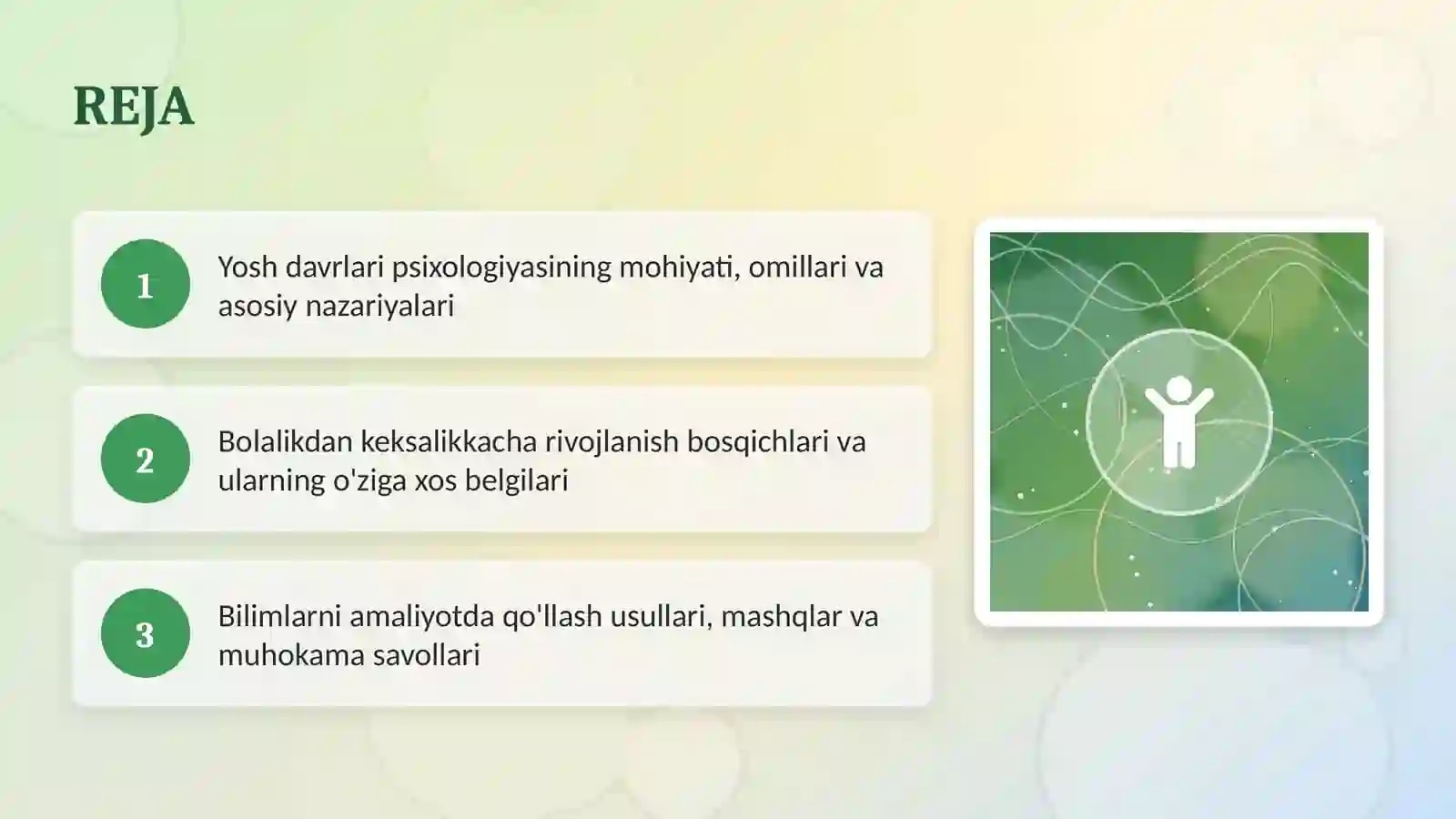 REJA

1

Yosh davrlari psixologiyasining mohiyati, omillari va asosiy nazariyalari

2

Bolalikdan keksalikkacha rivojlanish bosqichlari va ularning o'ziga xos belgilari

3

Bilimlarni amaliyotda qo'llash usullari, mashqlar va muhokama savollari